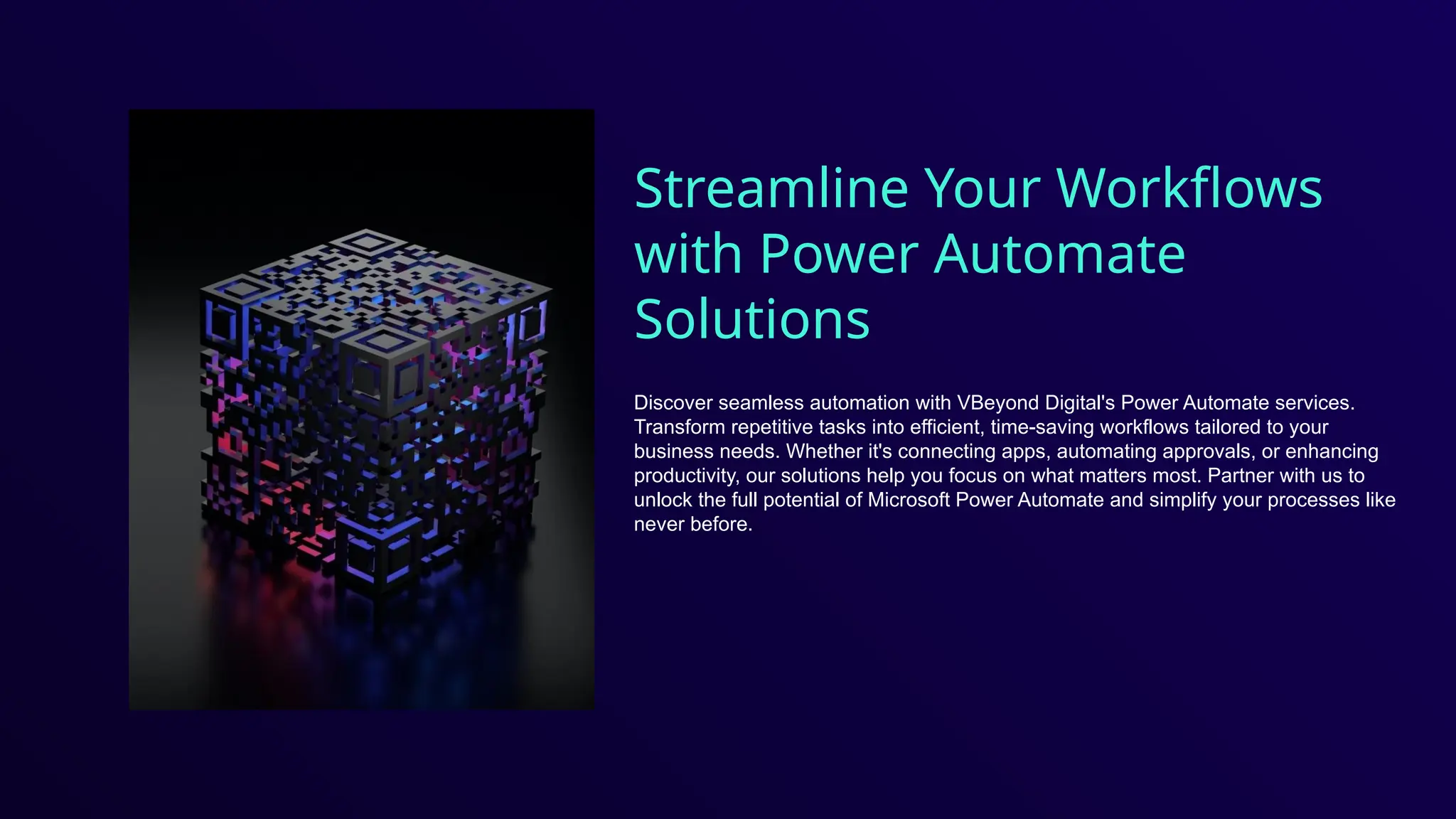 Streamline Your Workflows with Power Automate Solutions

Discover seamless automation with VBeyond Digital's Power Automate services. Transform repetitive tasks into efficient, time-saving workflows tailored to your business needs. Whether it's connecting apps, automating approvals, or enhancing productivity, our solutions help you focus on what matters most. Partner with us to unlock the full potential of Microsoft Power Automate and simplify your processes like never before.